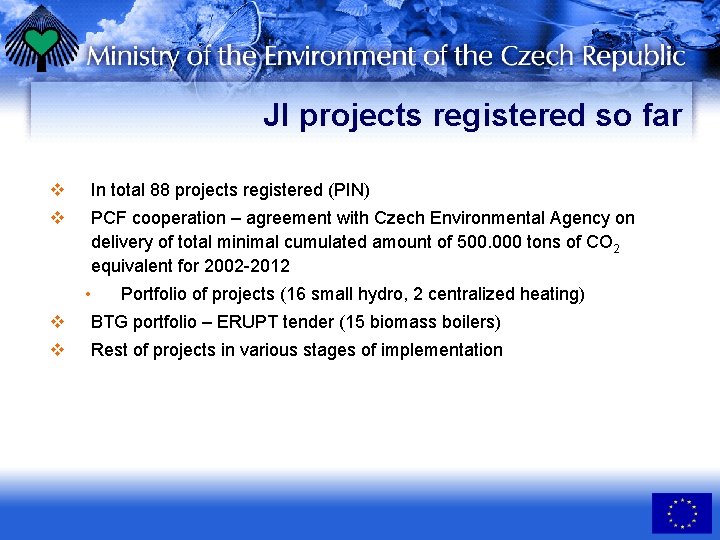 Ministry of the Environment of the Czech Republic

JI projects registered so far

❖ In total 88 projects registered (PIN)

❖ PCF cooperation – agreement with Czech Environmental Agency on delivery of total minimal cumulated amount of 500.000 tons of $CO_2$ equivalent for 2002-2012

• Portfolio of projects (16 small hydro, 2 centralized heating)

❖ BTG portfolio – ERUPT tender (15 biomass boilers)

❖ Rest of projects in various stages of implementation